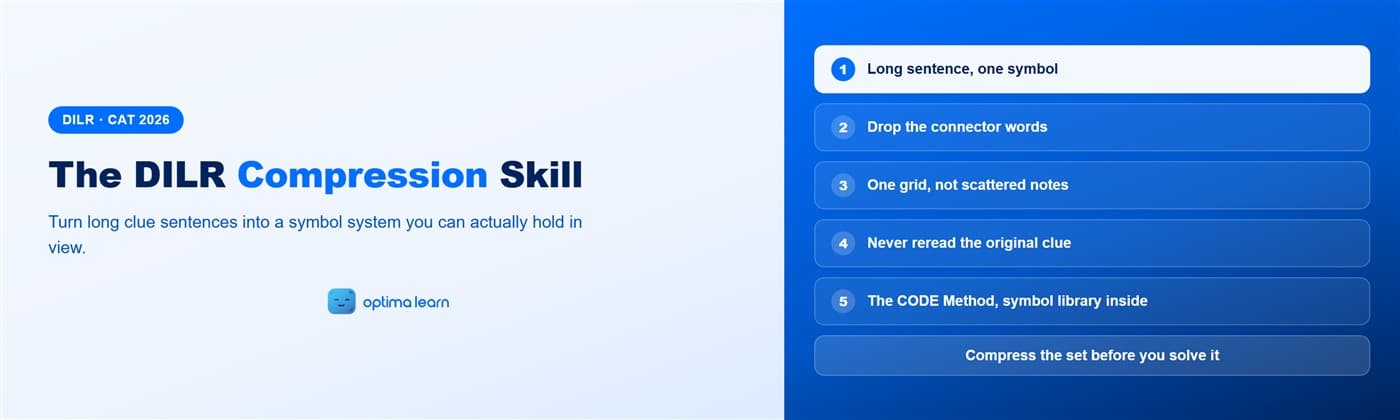 DILR · CAT 2026

The DILR Compression Skill

Turn long clue sentences into a symbol system you can actually hold in view.

optima learn

1 Long sentence, one symbol

2 Drop the connector words

3 One grid, not scattered notes

4 Never reread the original clue

5 The CODE Method, symbol library inside

Compress the set before you solve it